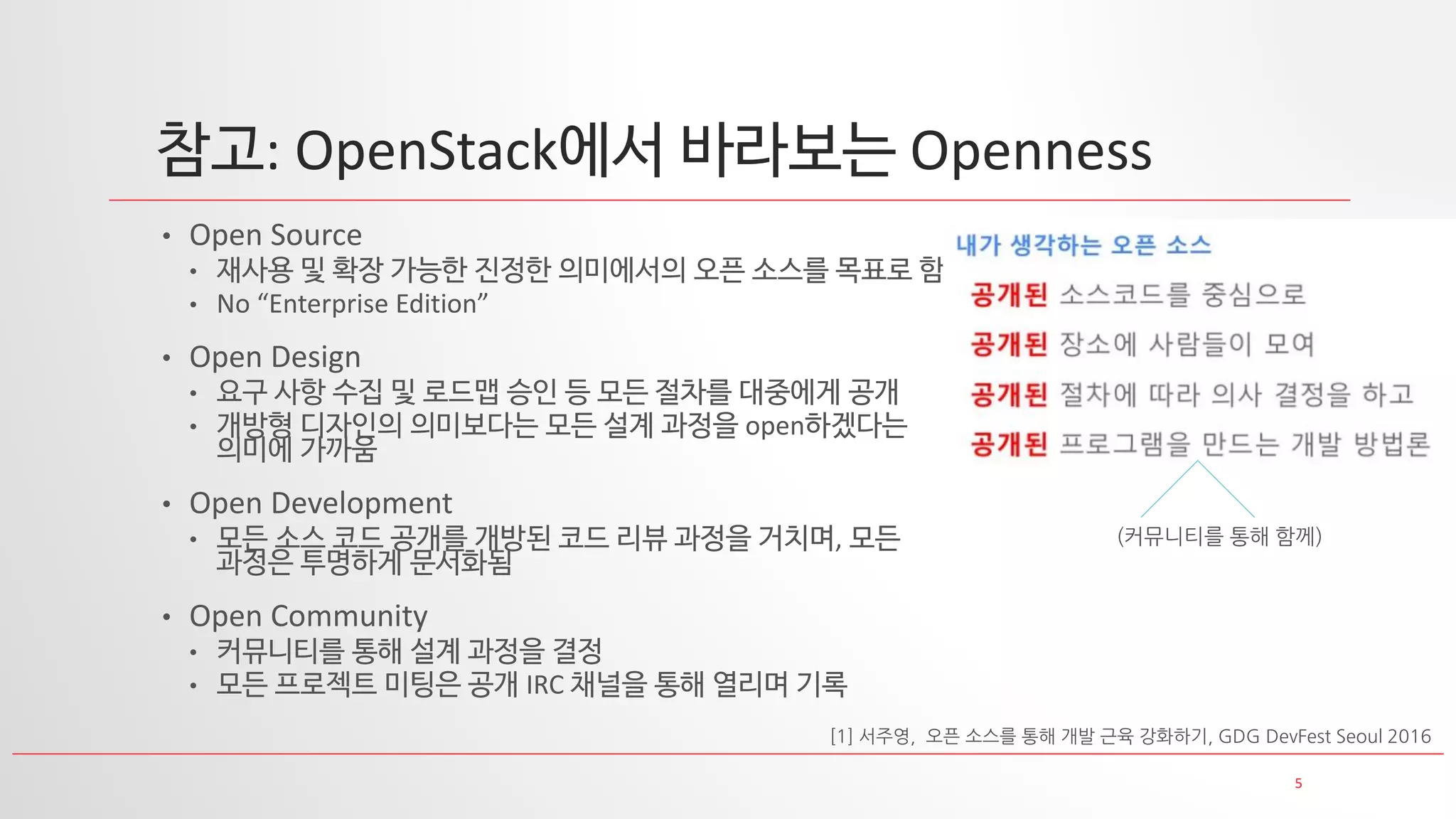 참고: OpenStack에서 바라보는 Openness

• Open Source
  • 재사용 및 확장 가능한 진정한 의미에서의 오픈 소스를 목표로 함
  • No “Enterprise Edition”

• Open Design
  • 요구 사항 수집 및 로드맵 승인 등 모든 절차를 대중에게 공개
  • 개방형 디자인의 의미보다는 모든 설계 과정을 open하겠다는 의미에 가까움

• Open Development
  • 모든 소스 코드 공개를 개방된 코드 리뷰 과정을 거치며, 모든 과정은 투명하게 문서화됨

• Open Community
  • 커뮤니티를 통해 설계 과정을 결정
  • 모든 프로젝트 미팅은 공개 IRC 채널을 통해 열리며 기록

내가 생각하는 오픈 소스

공개된 소스코드를 중심으로

공개된 장소에 사람들이 모여

공개된 절차에 따라 의사 결정을 하고

공개된 프로그램을 만드는 개발 방법론

(커뮤니티를 통해 함께)

[1] 서주영, 오픈 소스를 통해 개발 근육 강화하기, GDG DevFest Seoul 2016

5